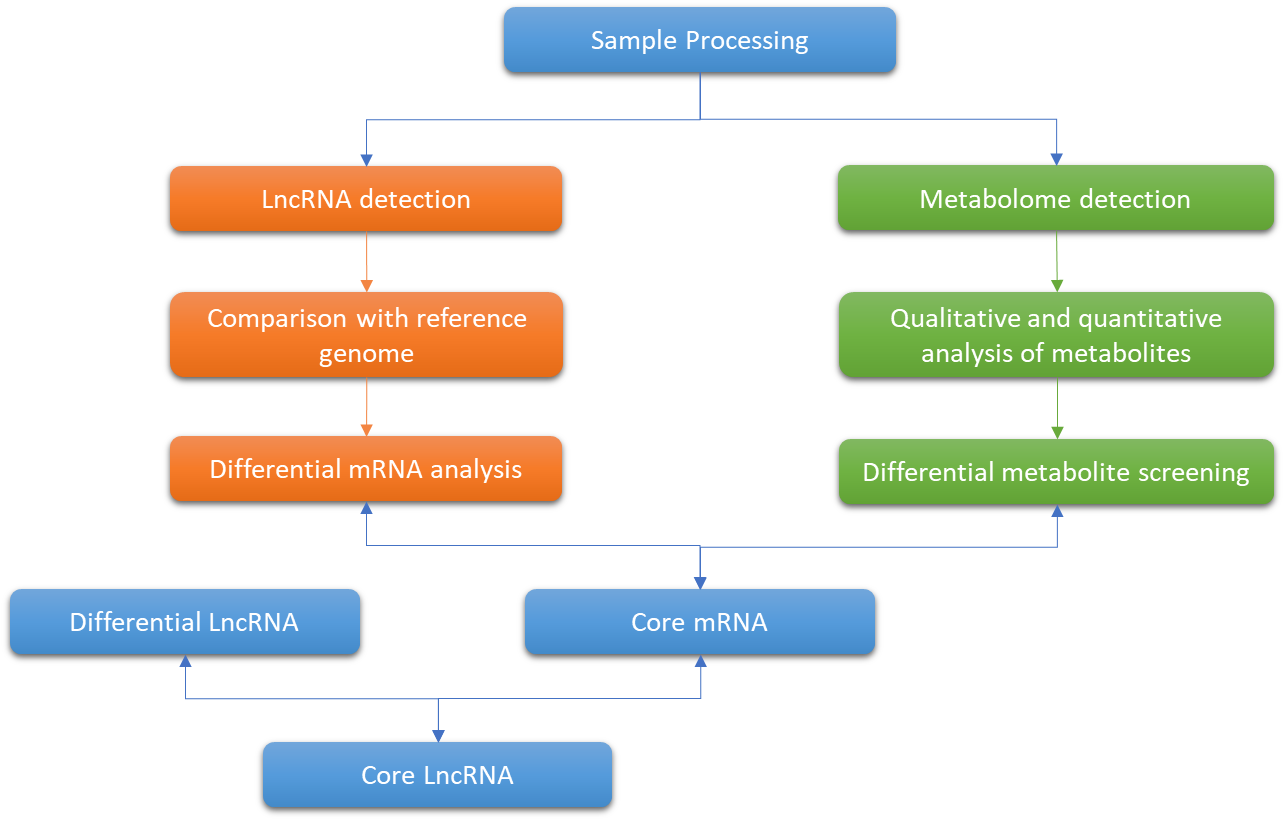 Sample Processing

LncRNA detection

Comparison with reference genome

Differential mRNA analysis

Metabolome detection

Qualitative and quantitative analysis of metabolites

Differential metabolite screening

Differential LncRNA

Core mRNA

Core LncRNA